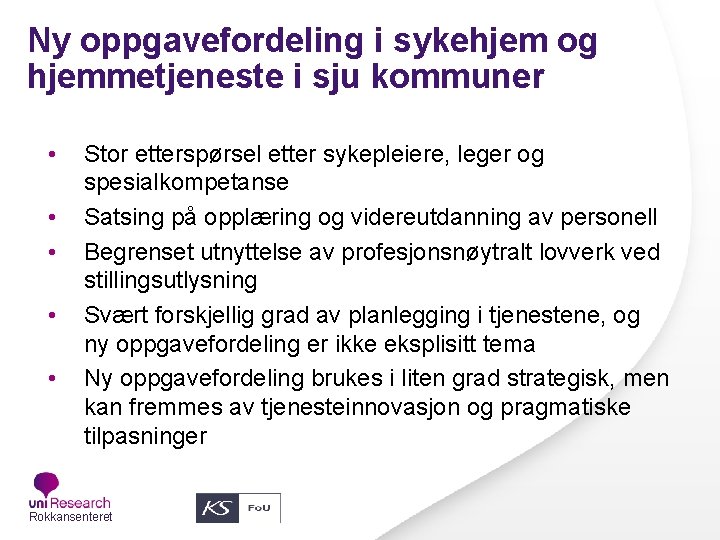 Ny oppgavefordeling i sykehjem og hjemmetjeneste i sju kommuner

• Stor etterspørsel etter sykepleiere, leger og spesialkompetanse
• Satsing på opplæring og videreutdanning av personell
• Begrenset utnyttelse av profesjonsnøytralt lovverk ved stillingsutlysning
• Svært forskjellig grad av planlegging i tjenestene, og ny oppgavefordeling er ikke eksplisitt tema
• Ny oppgavefordeling brukes i liten grad strategisk, men kan fremmes av tjenesteinnovasjon og pragmatiske tilpasninger

uni Research
Rokkansenteret

KS FoU